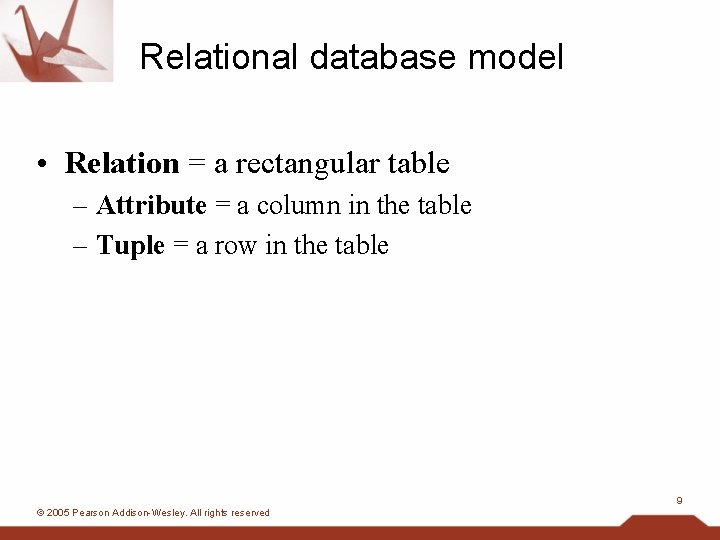 Relational database model

• Relation = a rectangular table
  – Attribute = a column in the table
  – Tuple = a row in the table

9

© 2005 Pearson Addison-Wesley. All rights reserved